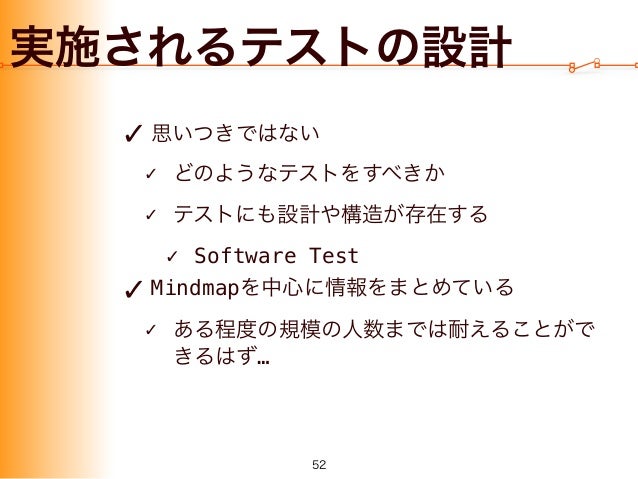 実施されるテストの設計

✓ 思いつきではない

✓ どのようなテストをすべきか

✓ テストにも設計や構造が存在する

✓ Software Test

✓ Mindmapを中心に情報をまとめている

✓ ある程度の規模の人数までは耐えることができるはず…

52